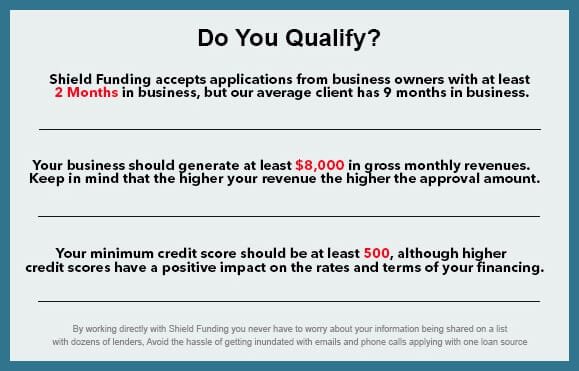 Do You Qualify?

Shield Funding accepts applications from business owners with at least 2 Months in business, but our average client has 9 months in business.

Your business should generate at least $8,000 in gross monthly revenues. Keep in mind that the higher your revenue the higher the approval amount.

Your minimum credit score should be at least 500, although higher credit scores have a positive impact on the rates and terms of your financing.

By working directly with Shield Funding you never have to worry about your information being shared on a list with dozens of lenders, Avoid the hassle of getting inundated with emails and phone calls applying with one loan source